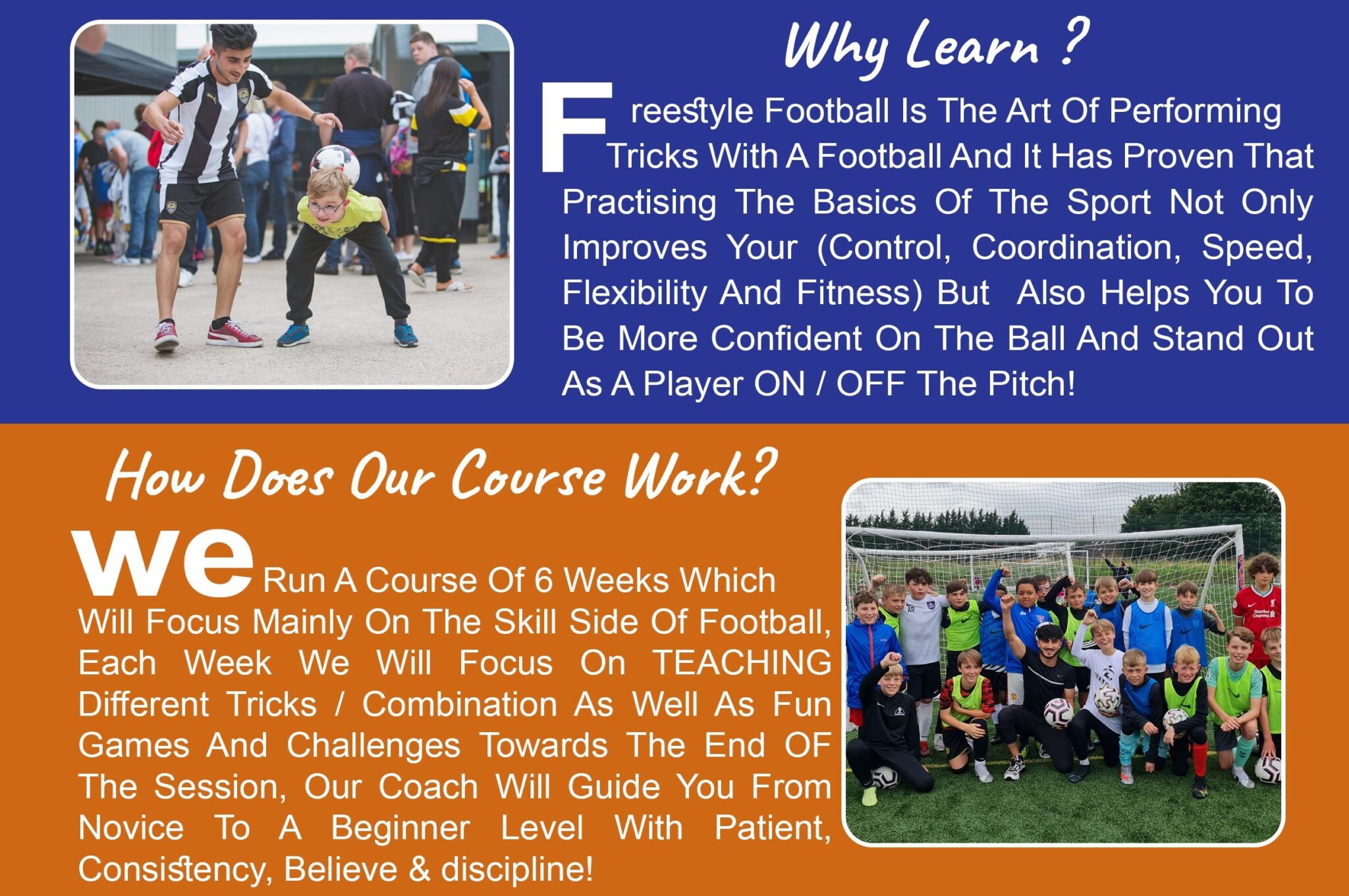 Why Learn ?

Freestyle Football Is The Art Of Performing Tricks With A Football And It Has Proven That Practising The Basics Of The Sport Not Only Improves Your (Control, Coordination, Speed, Flexibility And Fitness) But Also Helps You To Be More Confident On The Ball And Stand Out As A Player ON / OFF The Pitch!

How Does Our Course Work?

we Run A Course Of 6 Weeks Which Will Focus Mainly On The Skill Side Of Football, Each Week We Will Focus On TEACHING Different Tricks / Combination As Well As Fun Games And Challenges Towards The End OF The Session, Our Coach Will Guide You From Novice To A Beginner Level With Patient, Consistency, Believe & discipline!